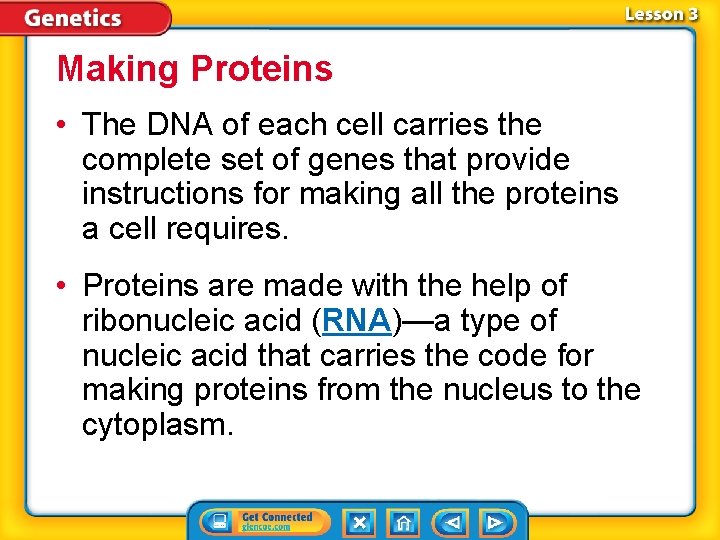 Genetics

Lesson 3

Making Proteins

• The DNA of each cell carries the complete set of genes that provide instructions for making all the proteins a cell requires.

• Proteins are made with the help of ribonucleic acid (RNA)—a type of nucleic acid that carries the code for making proteins from the nucleus to the cytoplasm.

Get Connected
glencoe.com